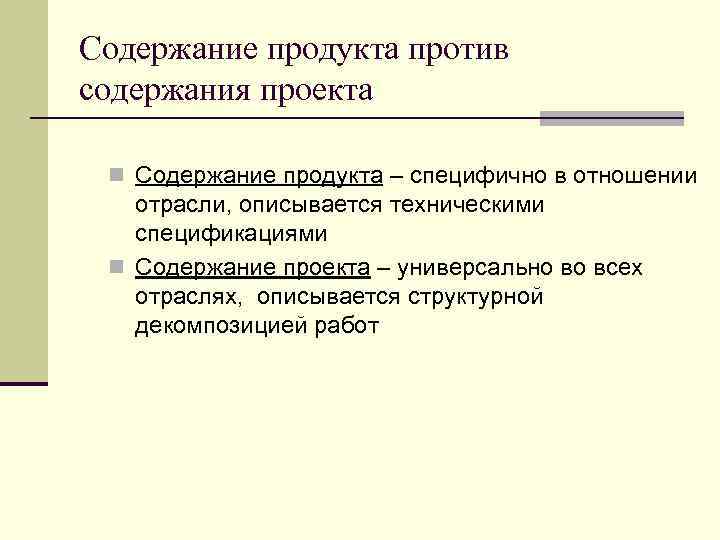 Содержание продукта против содержания проекта

Содержание продукта – специфично в отношении отрасли, описывается техническими спецификациями

Содержание проекта – универсально во всех отраслях, описывается структурной декомпозицией работ